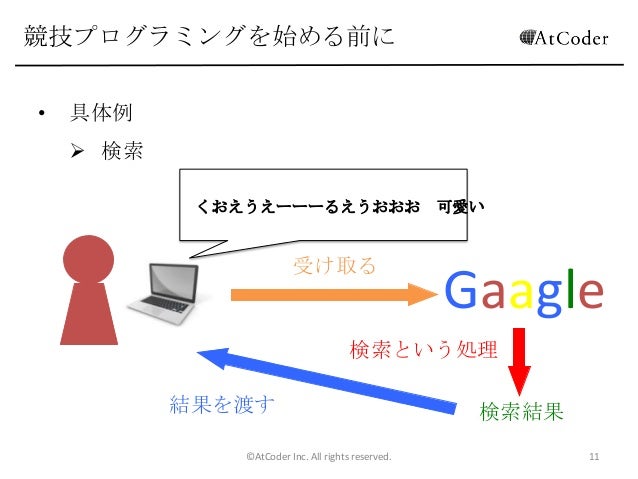 競技プログラミングを始める前に

AtCoder

• 具体例

➢ 検索

くおえうえーーーるえうおおお　可愛い

受け取る

Gaagle

検索という処理

結果を渡す

検索結果

©AtCoder Inc. All rights reserved.

11